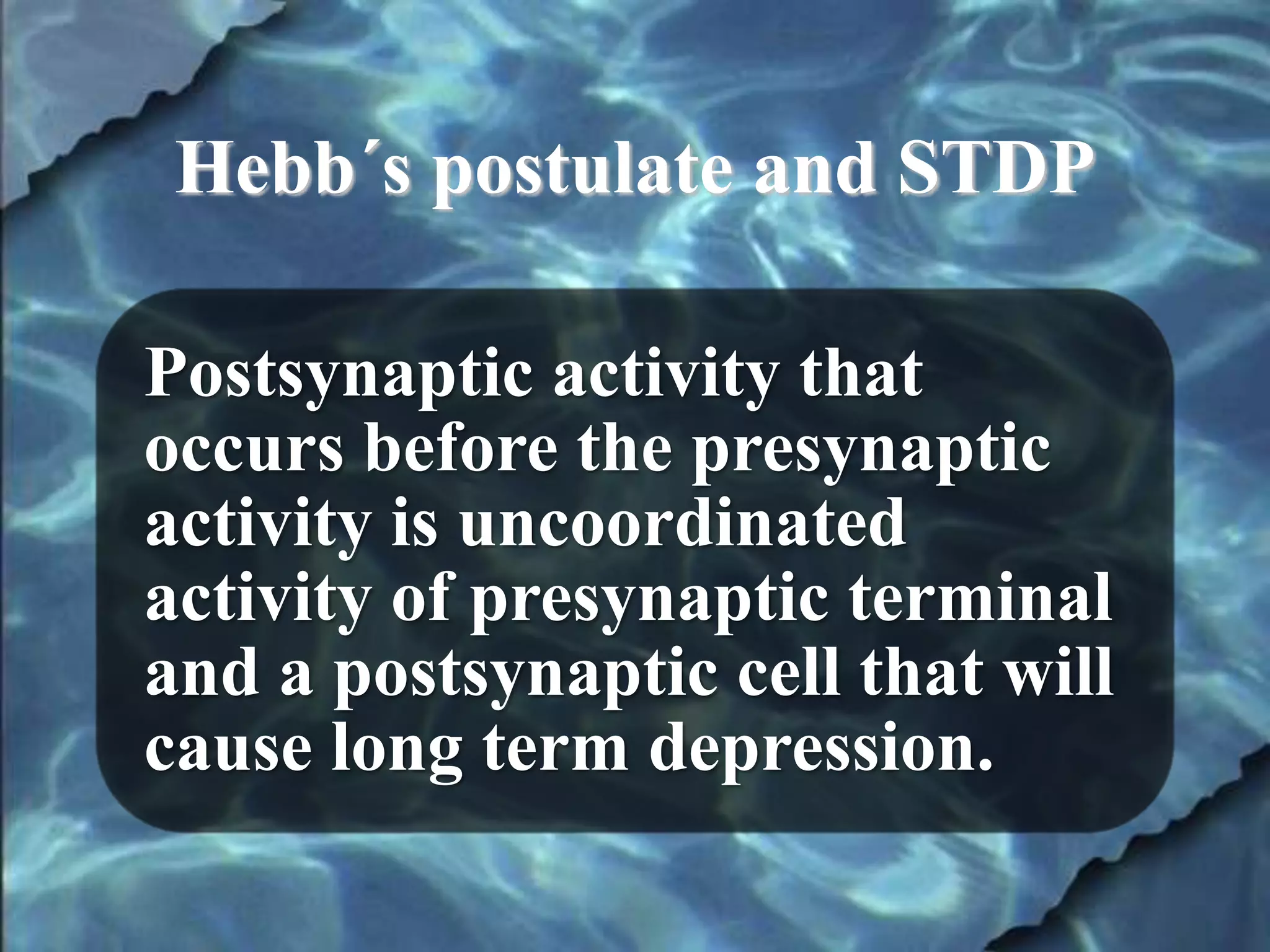 Hebb´s postulate and STDP

Postsynaptic activity that occurs before the presynaptic activity is uncoordinated activity of presynaptic terminal and a postsynaptic cell that will cause long term depression.